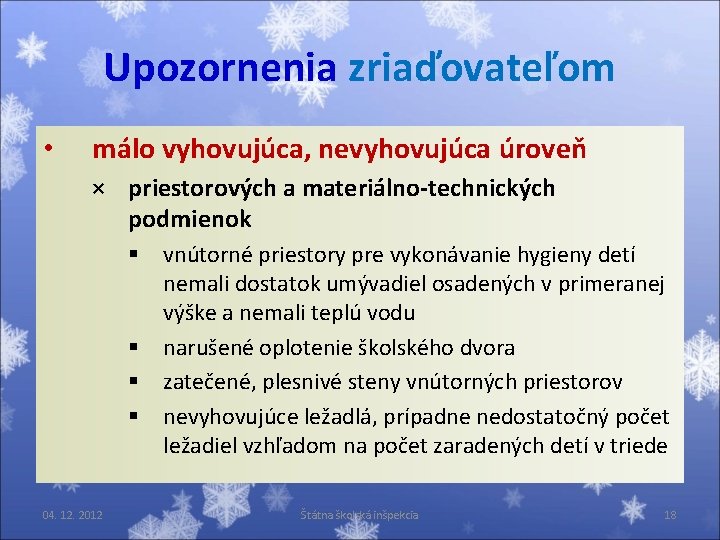 Upozornenia zriaďovateľom

• málo vyhovujúca, nevyhovujúca úroveň
× priestorových a materiálno-technických podmienok
▪ vnútorné priestory pre vykonávanie hygieny detí nemali dostatok umývadiel osadených v primeranej výške a nemali teplú vodu
▪ narušené oplotenie školského dvora
▪ zatečené, plesnivé steny vnútorných priestorov
▪ nevyhovujúce ležadlá, prípadne nedostatočný počet ležadiel vzhľadom na počet zaradených detí v triede

04. 12. 2012 Štátna školská inšpekcia 18